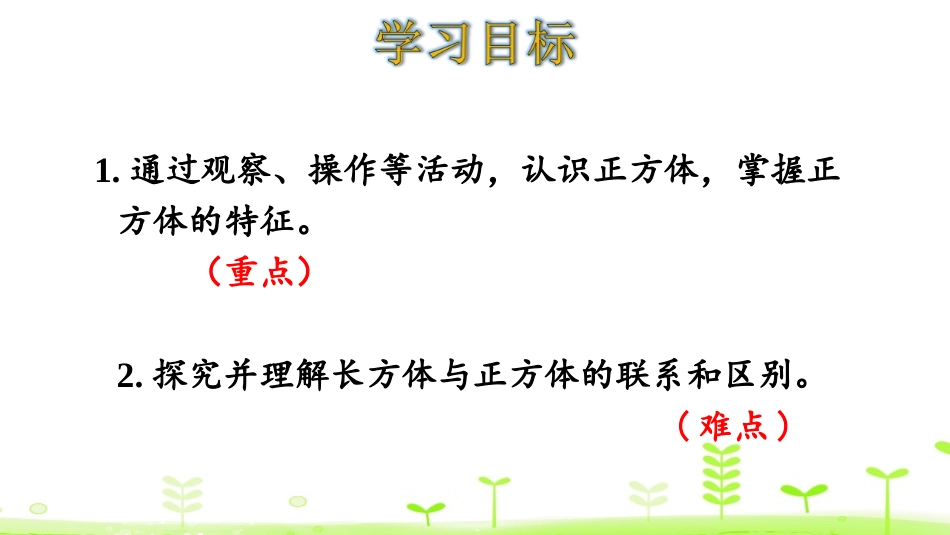 学习目标

1. 通过观察、操作等活动，认识正方体，掌握正方体的特征。

（重点）

2. 探究并理解长方体与正方体的联系和区别。

（难点）